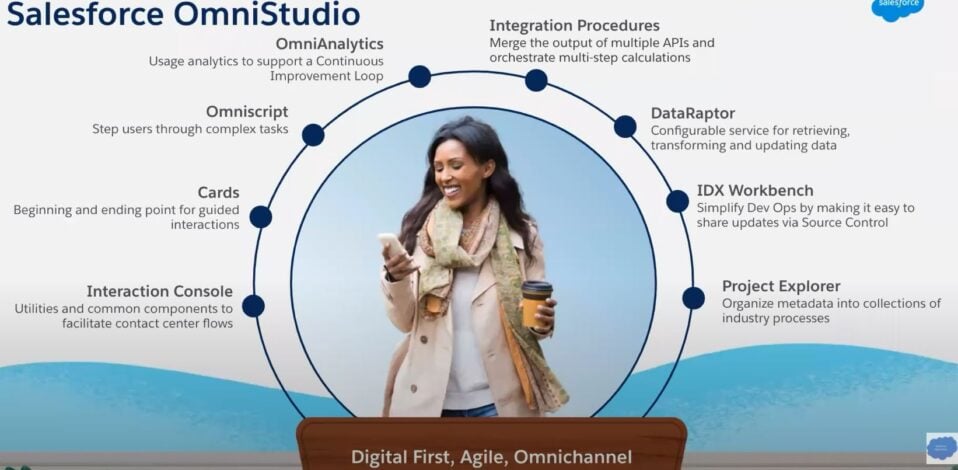 Salesforce OmniStudio

salesforce

OmniAnalytics
Usage analytics to support a Continuous Improvement Loop

Omniscript
Step users through complex tasks

Cards
Beginning and ending point for guided interactions

Interaction Console
Utilities and common components to facilitate contact center flows

Integration Procedures
Merge the output of multiple APIs and orchestrate multi-step calculations

DataRaptor
Configurable service for retrieving, transforming and updating data

IDX Workbench
Simplify Dev Ops by making it easy to share updates via Source Control

Project Explorer
Organize metadata into collections of industry processes

Digital First, Agile, Omnichannel